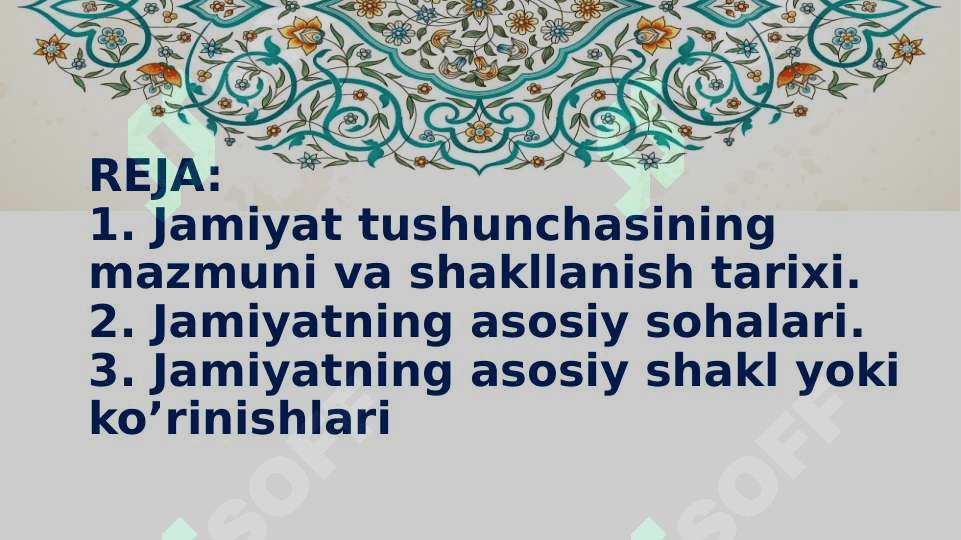 REJA:
1. Jamiyat tushunchasining mazmuni va shakllanish tarixi.
2. Jamiyatning asosiy sohalari.
3. Jamiyatning asosiy shakl yoki ko’rinishlari

SOFF SOFF